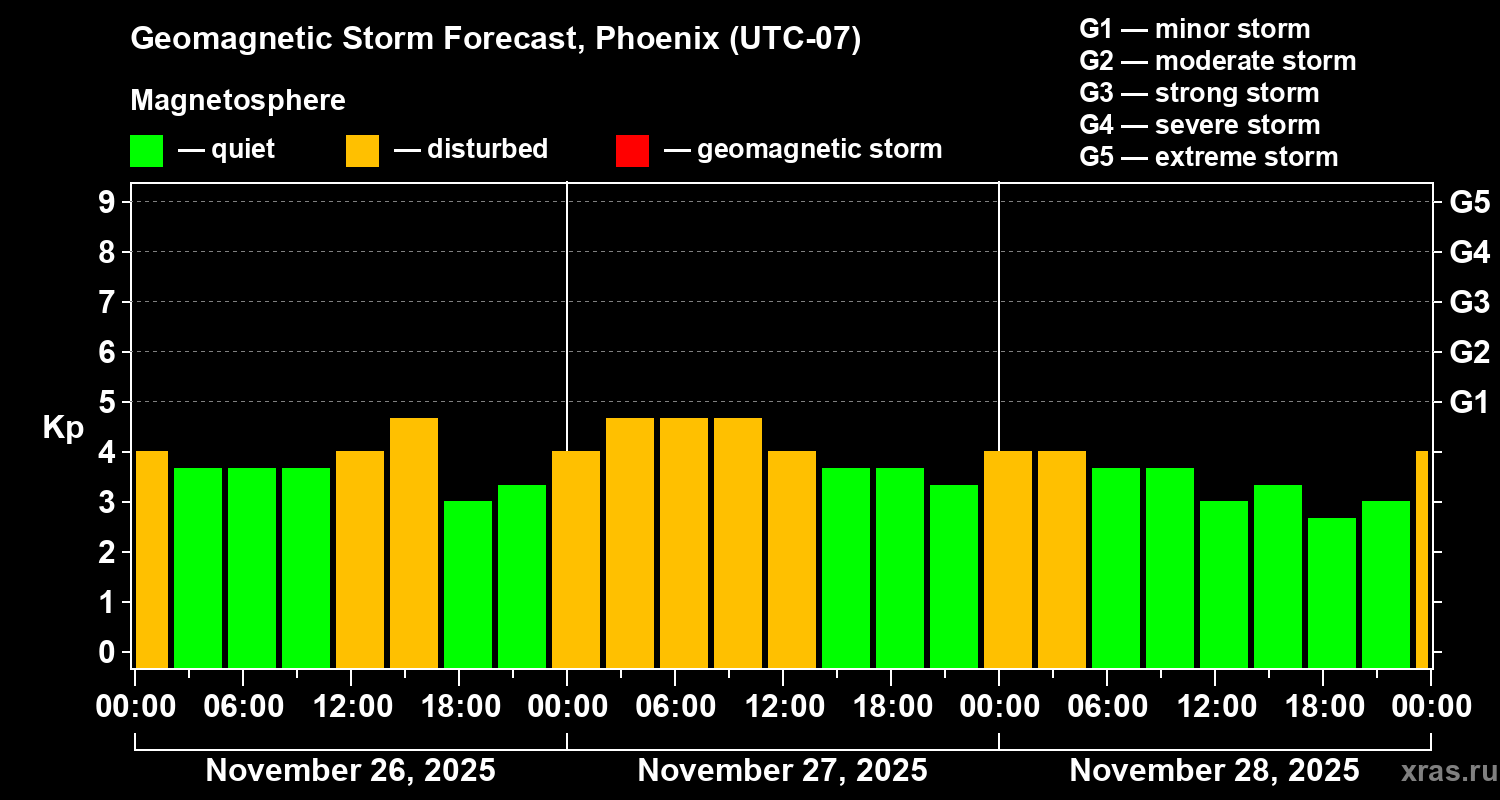 Geomagnetic Storm Forecast, Phoenix (UTC-07)

Magnetosphere

— quiet — disturbed — geomagnetic storm

G1 — minor storm
G2 — moderate storm
G3 — strong storm
G4 — severe storm
G5 — extreme storm

Kp

9
8
7
6
5
4
3
2
1
0

G5
G4
G3
G2
G1

00:00 06:00 12:00 18:00 00:00 06:00 12:00 18:00 00:00 06:00 12:00 18:00 00:00

November 26, 2025 November 27, 2025 November 28, 2025

xras.ru